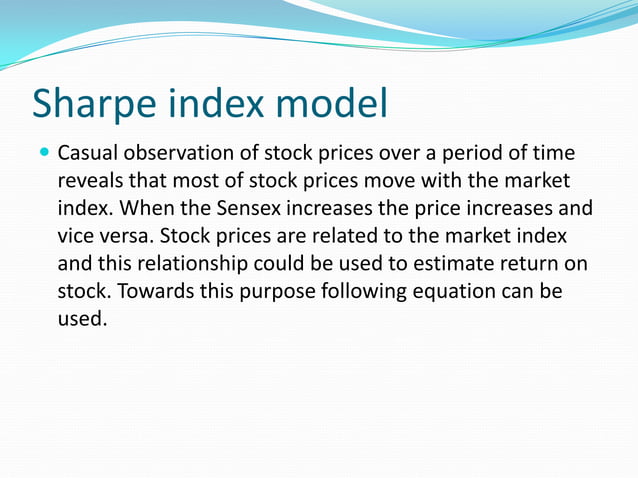 Sharpe index model

Casual observation of stock prices over a period of time reveals that most of stock prices move with the market index. When the Sensex increases the price increases and vice versa. Stock prices are related to the market index and this relationship could be used to estimate return on stock. Towards this purpose following equation can be used.